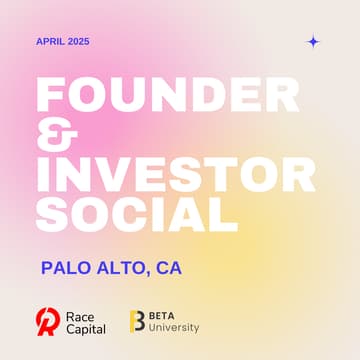 APRIL 2025

FOUNDER & INVESTOR SOCIAL

PALO ALTO, CA

Race Capital

BETA University